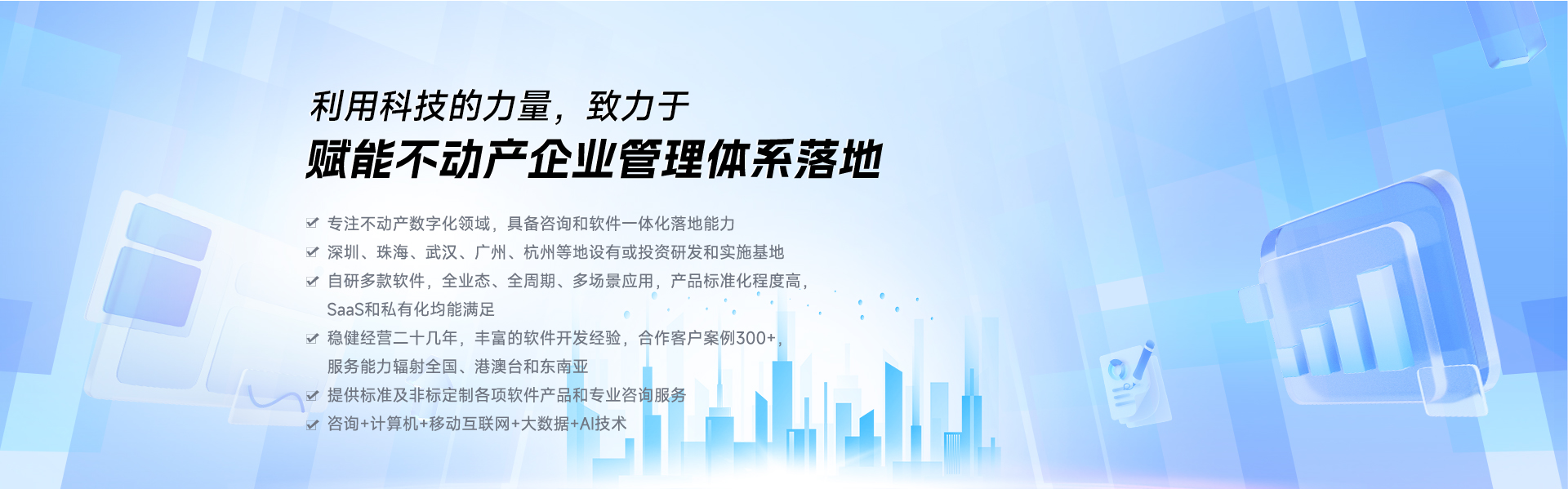 利用科技的力量，致力于
赋能不动产企业管理体系落地

专注不动产数字化领域，具备咨询和软件一体化落地能力

深圳、珠海、武汉、广州、杭州等地设有或投资研发和实施基地

自研多款软件，全业态、全周期、多场景应用，产品标准化程度高，SaaS和私有化均能满足

稳健经营二十几年，丰富的软件开发经验，合作客户案例300+，服务能力辐射全国、港澳台和东南亚

提供标准及非标定制各项软件产品和专业咨询服务

咨询+计算机+移动互联网+大数据+AI技术